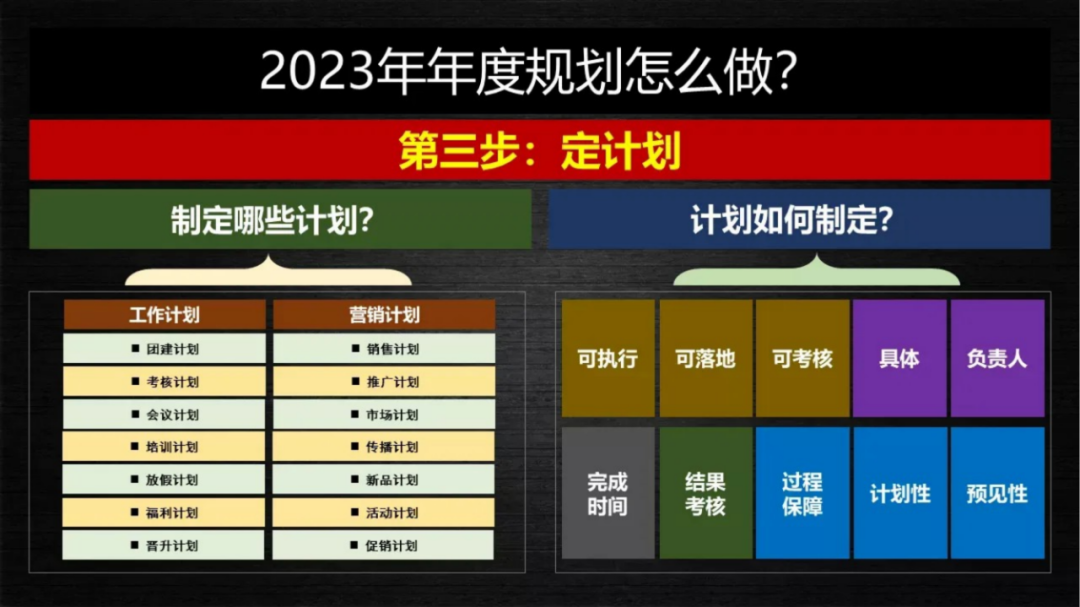 2023年年度规划怎么做?

第三步:定计划

制定哪些计划?

| 工作计划 | 营销计划 |
|---|---|
| ■ 团建计划 | ■ 销售计划 |
| ■ 考核计划 | ■ 推广计划 |
| ■ 会议计划 | ■ 市场计划 |
| ■ 培训计划 | ■ 传播计划 |
| ■ 放假计划 | ■ 新品计划 |
| ■ 福利计划 | ■ 活动计划 |
| ■ 晋升计划 | ■ 促销计划 |

计划如何制定?

| 可执行 | 可落地 | 可考核 | 具体 | 负责人 |
|---|---|---|---|---|
| 完成时间 | 结果考核 | 过程保障 | 计划性 | 预见性 |